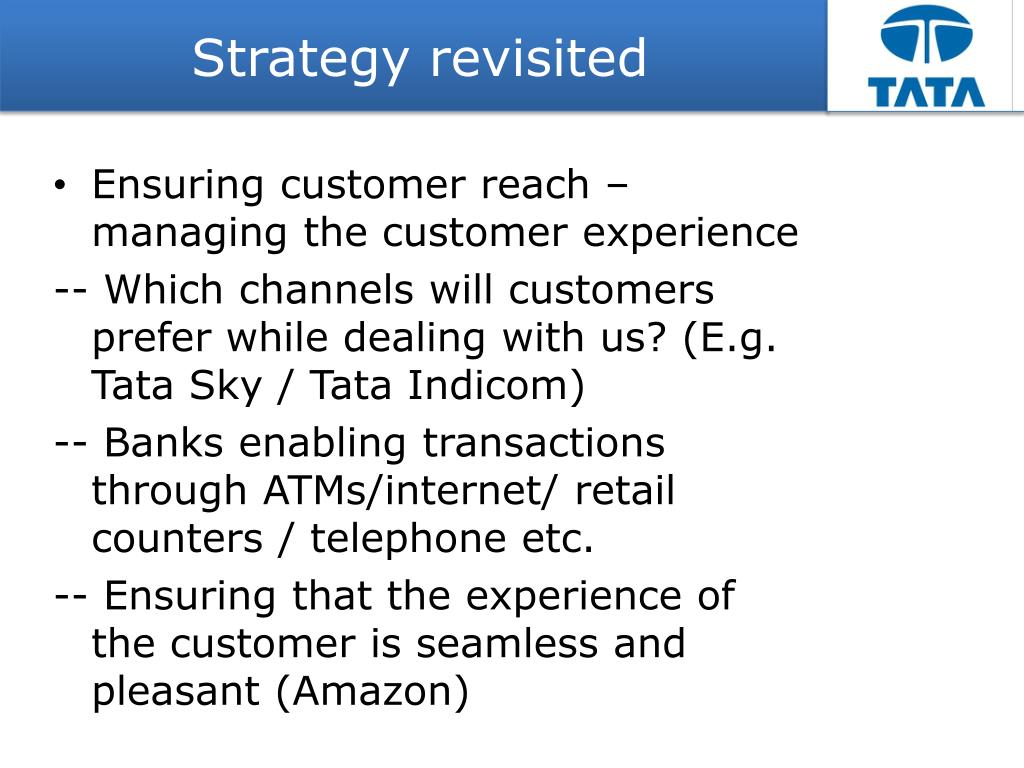 Strategy revisited

TATA

• Ensuring customer reach – managing the customer experience

-- Which channels will customers prefer while dealing with us? (E.g. Tata Sky / Tata Indicom)

-- Banks enabling transactions through ATMs/internet/ retail counters / telephone etc.

-- Ensuring that the experience of the customer is seamless and pleasant (Amazon)